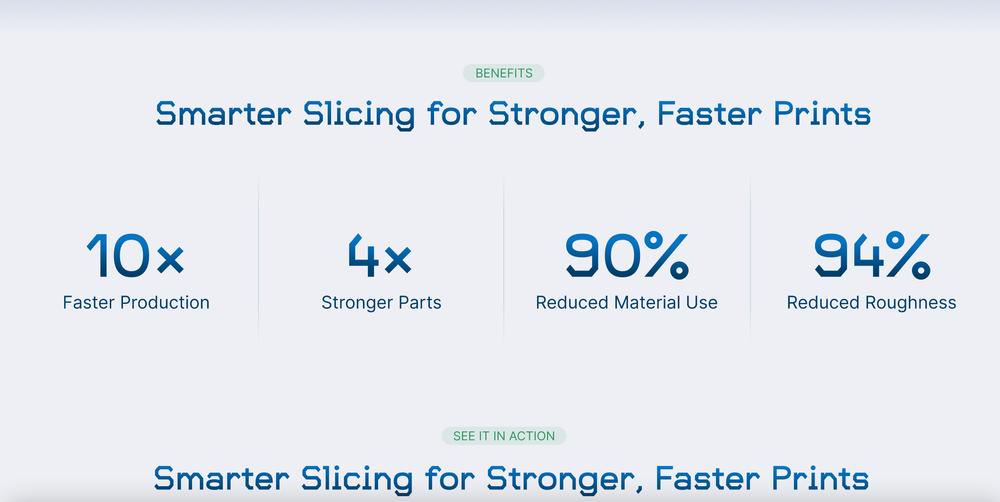 BENEFITS

Smarter Slicing for Stronger, Faster Prints

10x
Faster Production

4x
Stronger Parts

90%
Reduced Material Use

94%
Reduced Roughness

SEE IT IN ACTION

Smarter Slicing for Stronger, Faster Prints